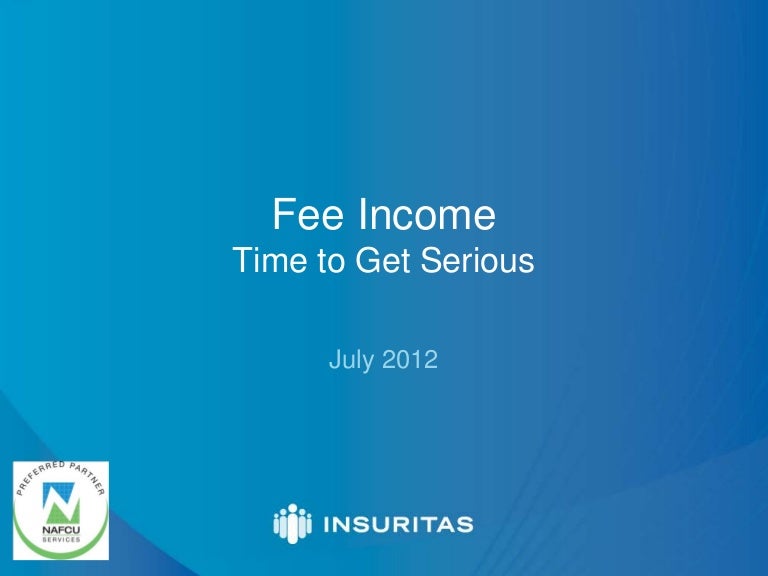 Fee Income
Time to Get Serious

July 2012

PREFERRED PARTNER
NAFCU
SERVICES

INSURITAS